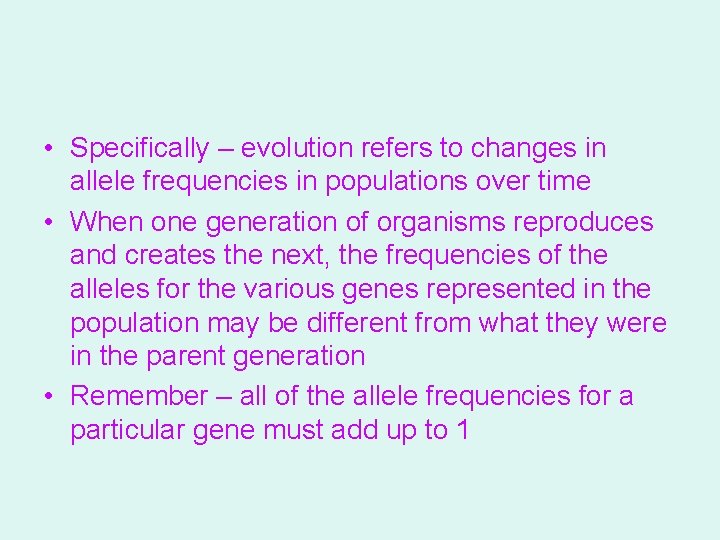 • Specifically – evolution refers to changes in allele frequencies in populations over time
• When one generation of organisms reproduces and creates the next, the frequencies of the alleles for the various genes represented in the population may be different from what they were in the parent generation
• Remember – all of the allele frequencies for a particular gene must add up to 1